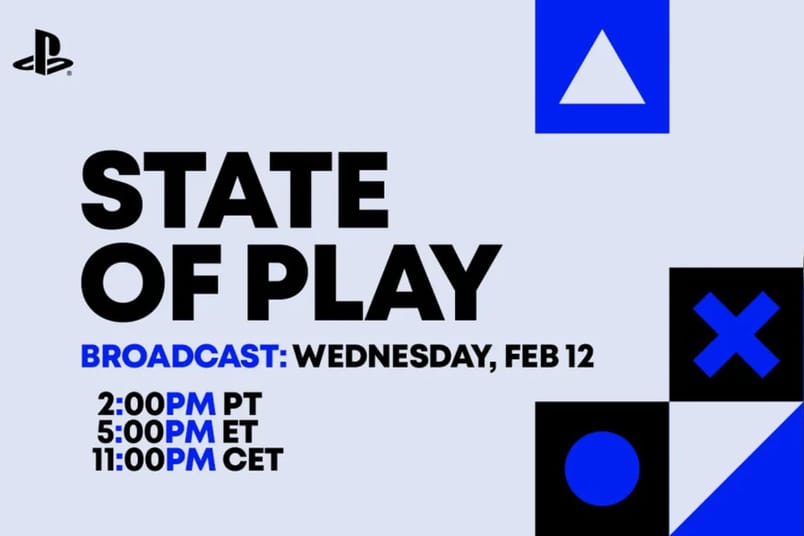 STATE OF PLAY

BROADCAST: WEDNESDAY, FEB 12

2:00PM PT
5:00PM ET
11:00PM CET